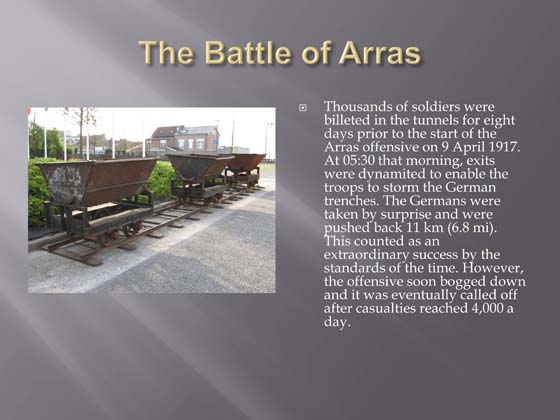 The Battle of Arras

Thousands of soldiers were billeted in the tunnels for eight days prior to the start of the Arras offensive on 9 April 1917. At 05:30 that morning, exits were dynamited to enable the troops to storm the German trenches. The Germans were taken by surprise and were pushed back 11 km (6.8 mi). This counted as an extraordinary success by the standards of the time. However, the offensive soon bogged down and it was eventually called off after casualties reached 4,000 a day.